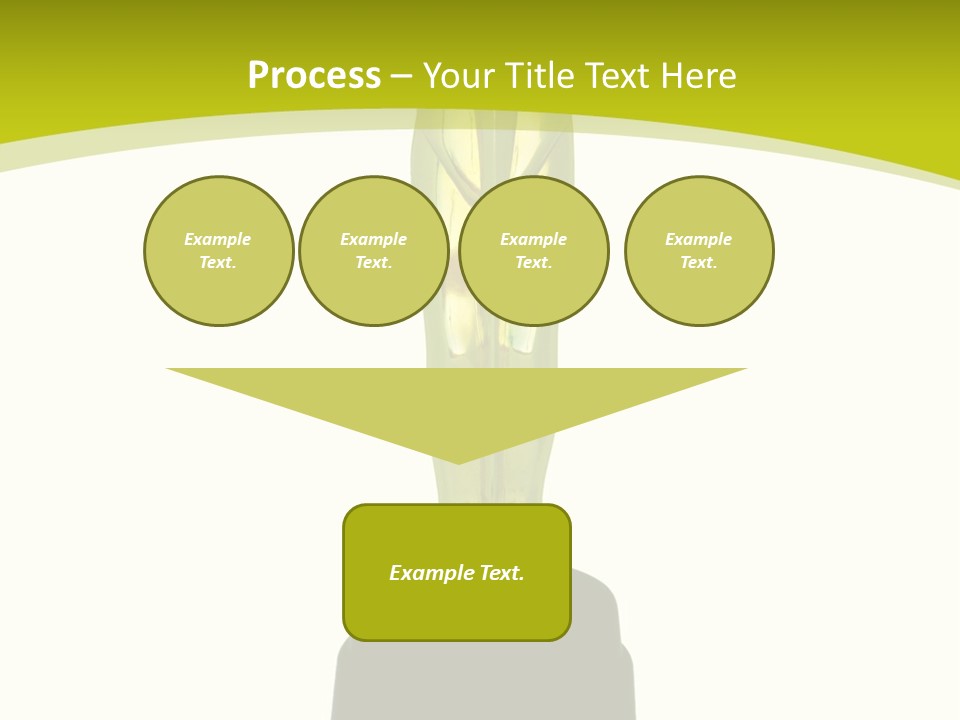 Process – Your Title Text Here

Example Text.

Example Text.

Example Text.

Example Text.

Example Text.